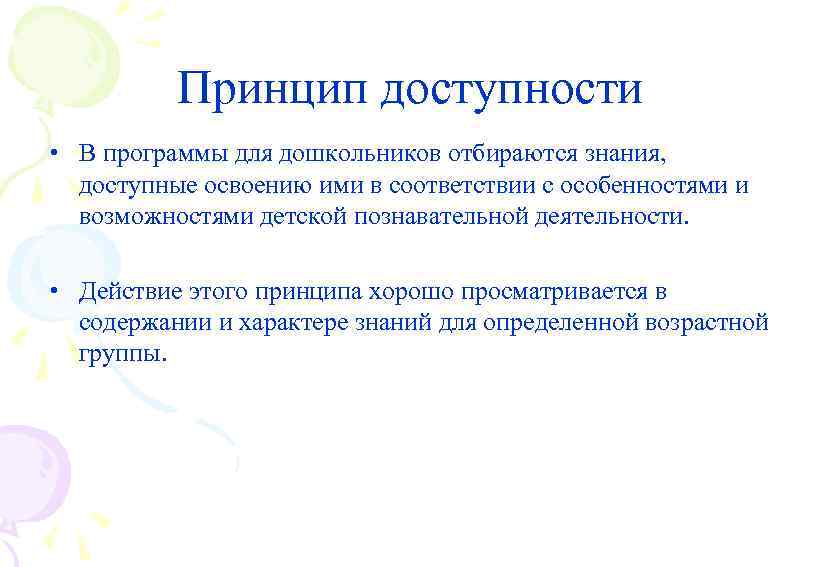 Принцип доступности

• В программы для дошкольников отбираются знания, доступные освоению ими в соответствии с особенностями и возможностями детской познавательной деятельности.

• Действие этого принципа хорошо просматривается в содержании и характере знаний для определенной возрастной группы.